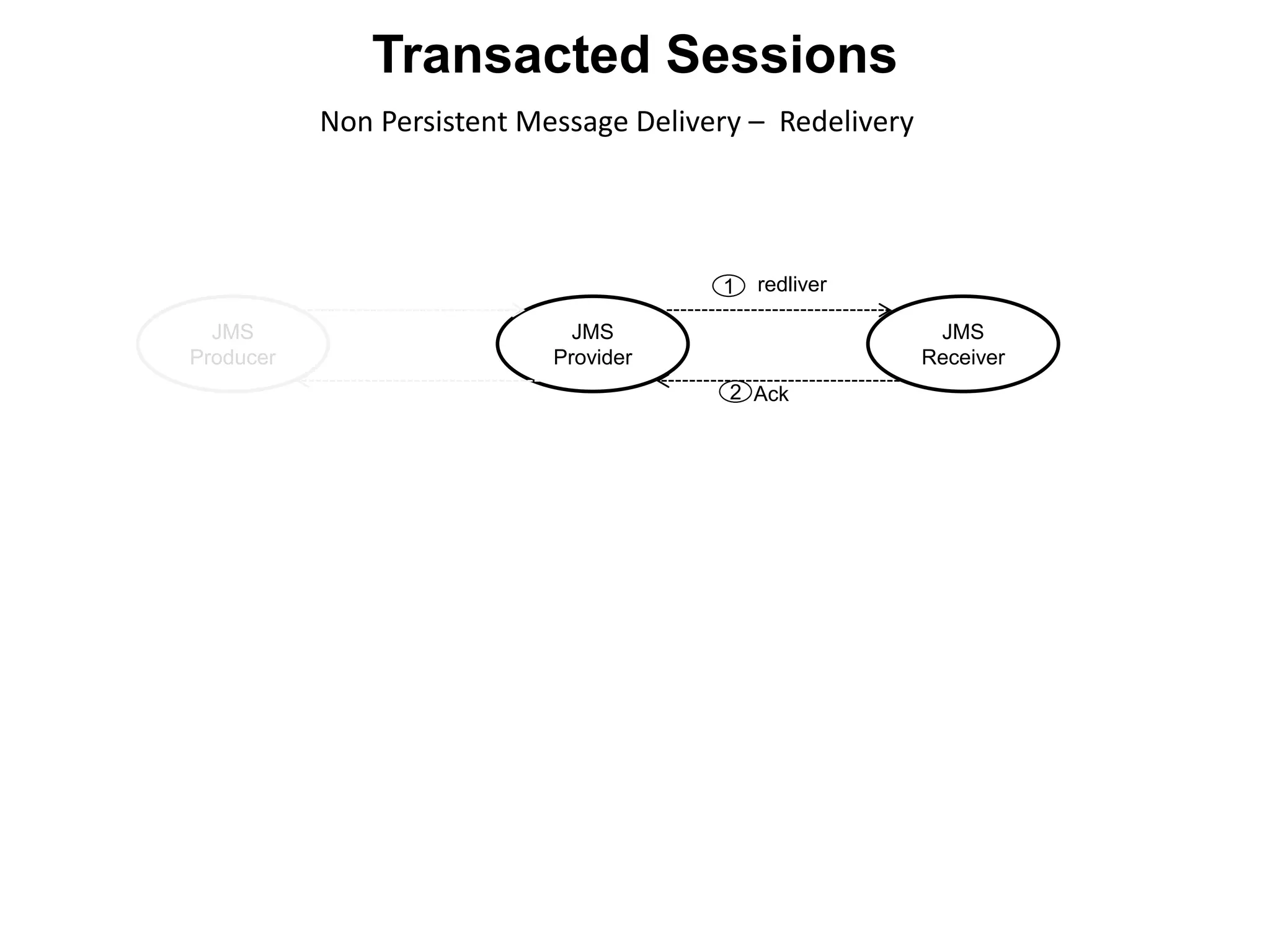 Transacted Sessions

Non Persistent Message Delivery – Redelivery

JMS Producer

JMS Provider

1 redliver

JMS Receiver

2 Ack